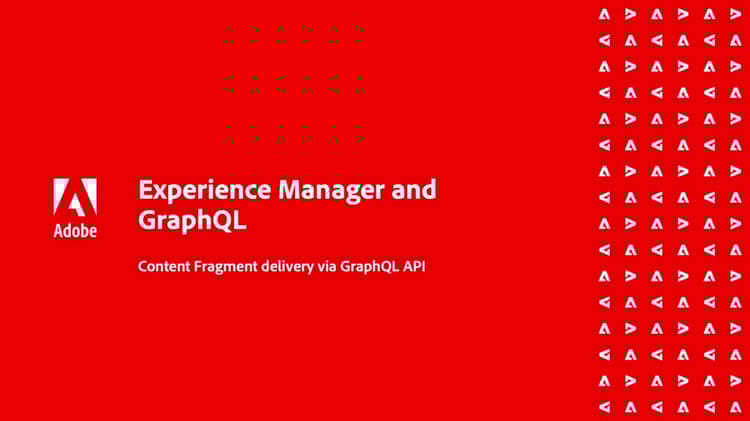 Adobe

Experience Manager and GraphQL

Content Fragment delivery via GraphQL API